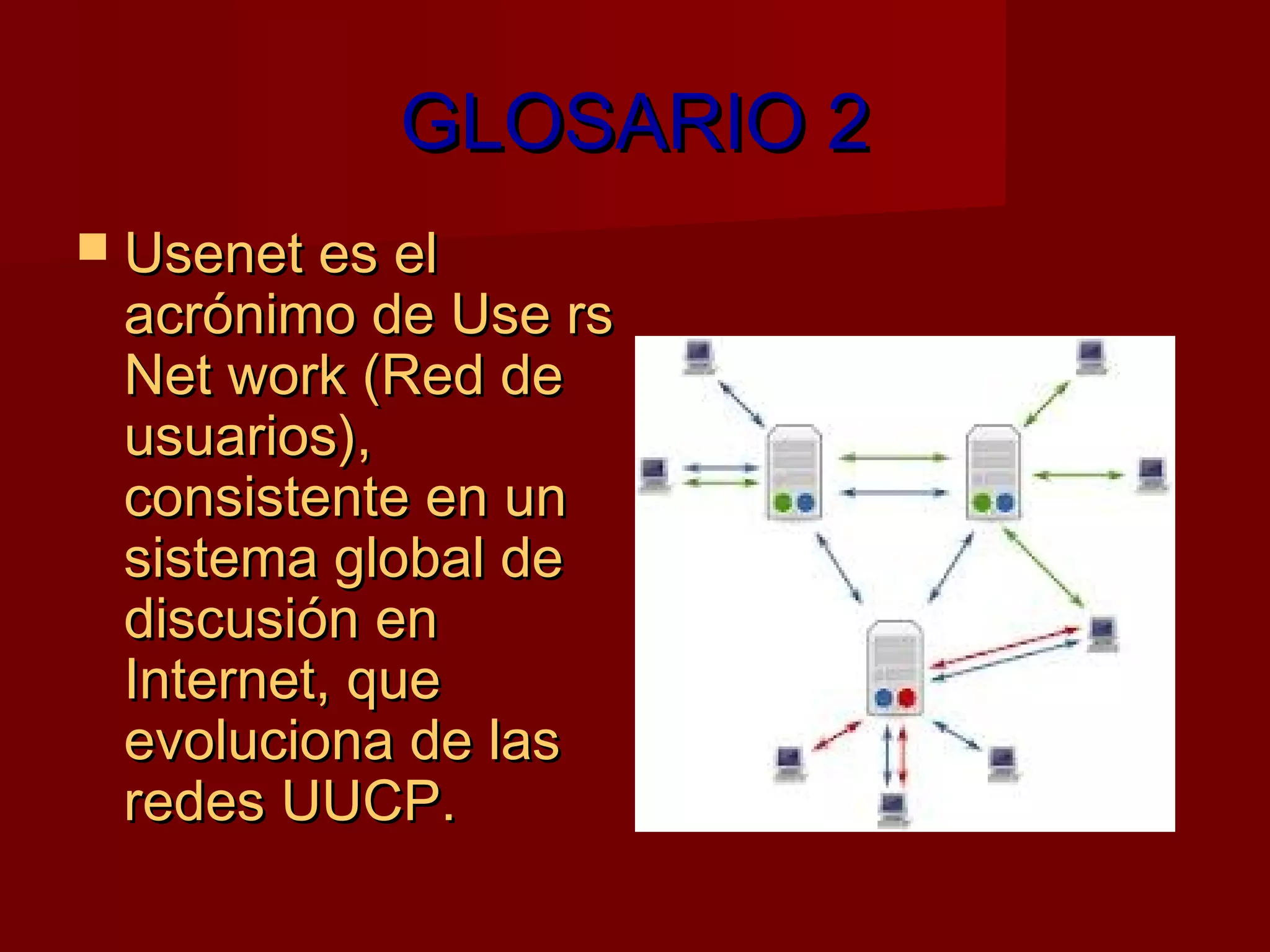 GLOSARIO 2

Usenet es el acrónimo de Use rs Net work (Red de usuarios), consistente en un sistema global de discusión en Internet, que evoluciona de las redes UUCP.